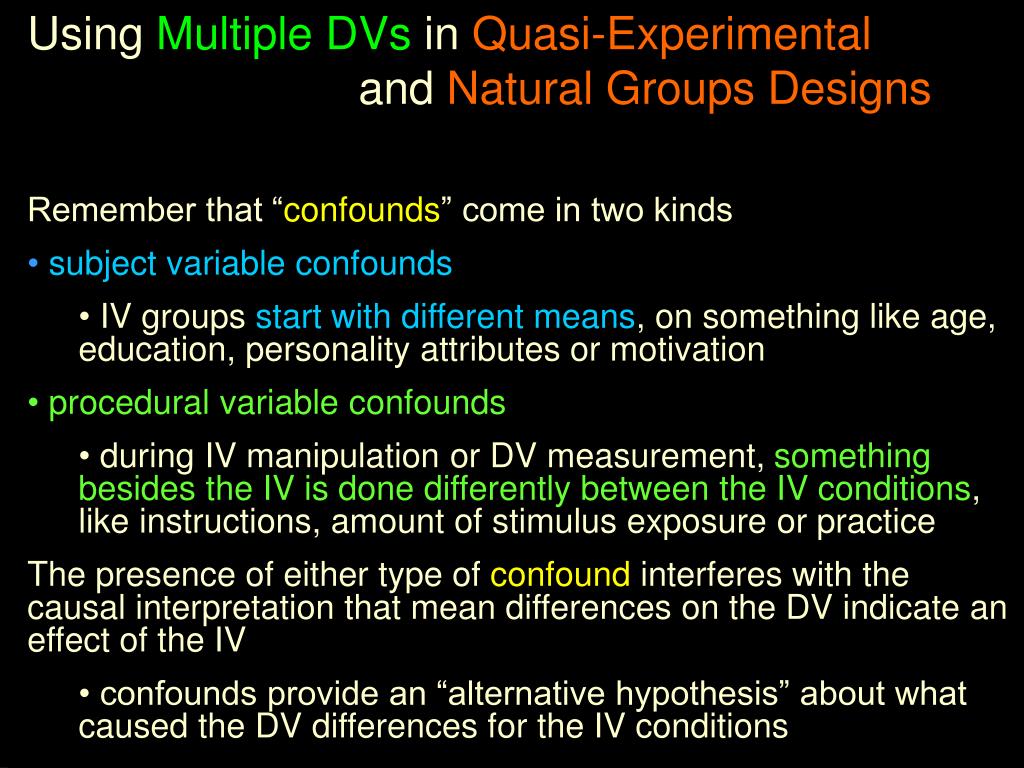 Using Multiple DVs in Quasi-Experimental and Natural Groups Designs

Remember that “confounds” come in two kinds

• subject variable confounds

• IV groups start with different means, on something like age, education, personality attributes or motivation

• procedural variable confounds

• during IV manipulation or DV measurement, something besides the IV is done differently between the IV conditions, like instructions, amount of stimulus exposure or practice

The presence of either type of confound interferes with the causal interpretation that mean differences on the DV indicate an effect of the IV

• confounds provide an “alternative hypothesis” about what caused the DV differences for the IV conditions